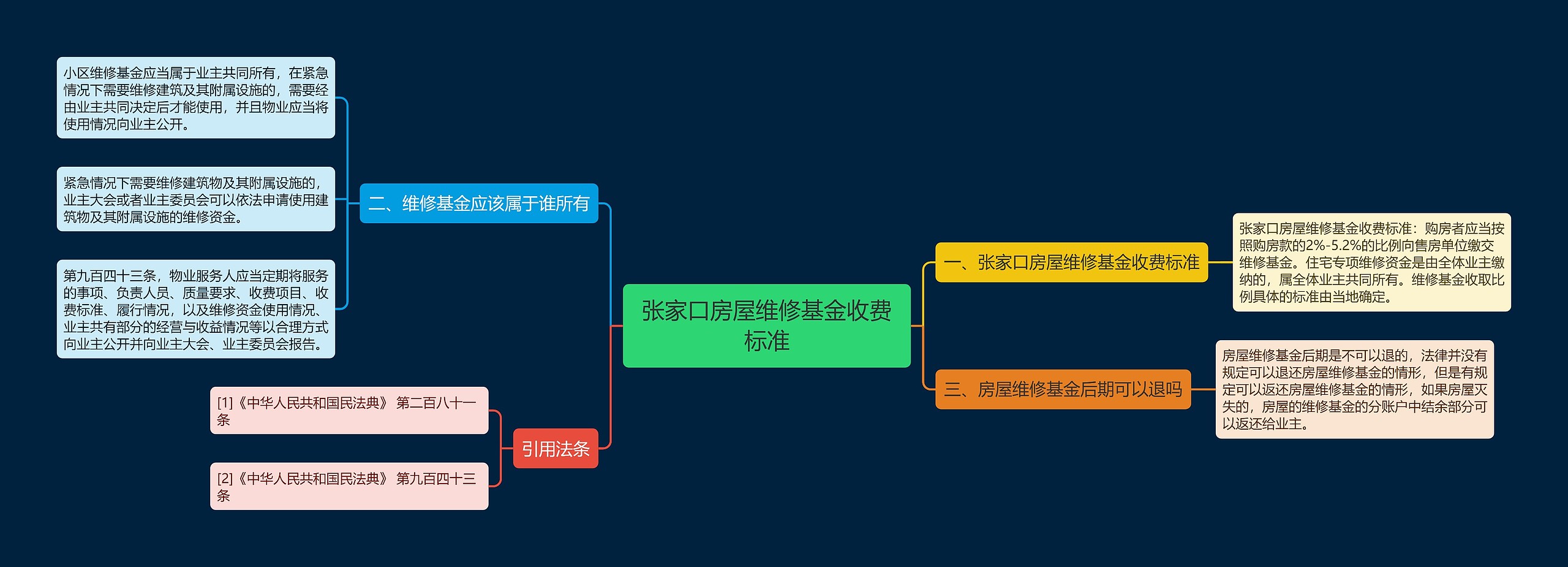 张家口房屋维修基金收费标准

一、张家口房屋维修基金收费标准

张家口房屋维修基金收费标准：购房者应当按照购房款的2%-5.2%的比例向售房单位缴交维修基金。住宅专项维修资金是由全体业主缴纳的，属全体业主共同所有。维修基金收取比例具体的标准由当地确定。

三、房屋维修基金后期可以退吗

房屋维修基金后期是不可以退的，法律并没有规定可以退还房屋维修基金的情形，但是有规定可以返还房屋维修基金的情形，如果房屋灭失的，房屋的维修基金的分账户中结余部分可以返还给业主。

二、维修基金应该属于谁所有

小区维修基金应当属于业主共同所有，在紧急情况下需要维修建筑及其附属设施的，需要经由业主共同决定后才能使用，并且物业应当将使用情况向业主公开。

紧急情况下需要维修建筑物及其附属设施的，业主大会或者业主委员会可以依法申请使用建筑物及其附属设施的维修资金。

第九百四十三条，物业服务人应当定期将服务的事项、负责人员、质量要求、收费项目、收费标准、履行情况，以及维修资金使用情况、业主共有部分的经营与收益情况等以合理方式向业主公开并向业主大会、业主委员会报告。

引用法条

[1]《中华人民共和国民法典》 第二百八十一条

[2]《中华人民共和国民法典》 第九百四十三条